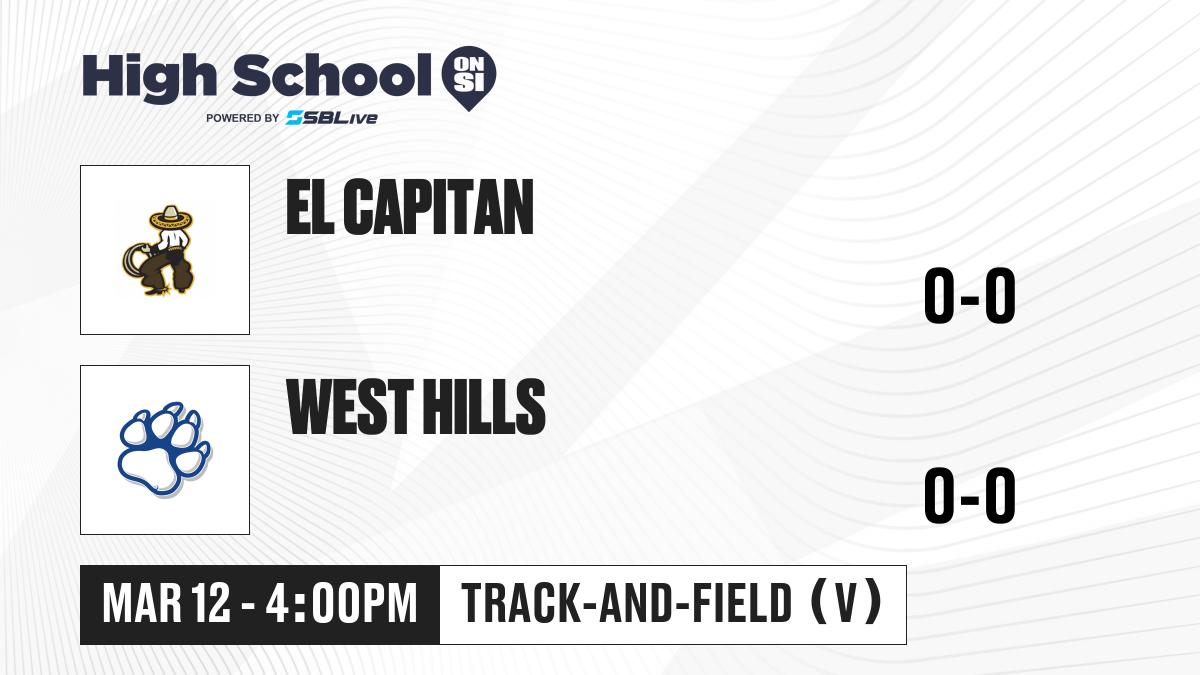 High School ON SI
POWERED BY SBLive

EL CAPITAN

0-0

WEST HILLS

0-0

MAR 12 - 4:00PM TRACK-AND-FIELD (V)